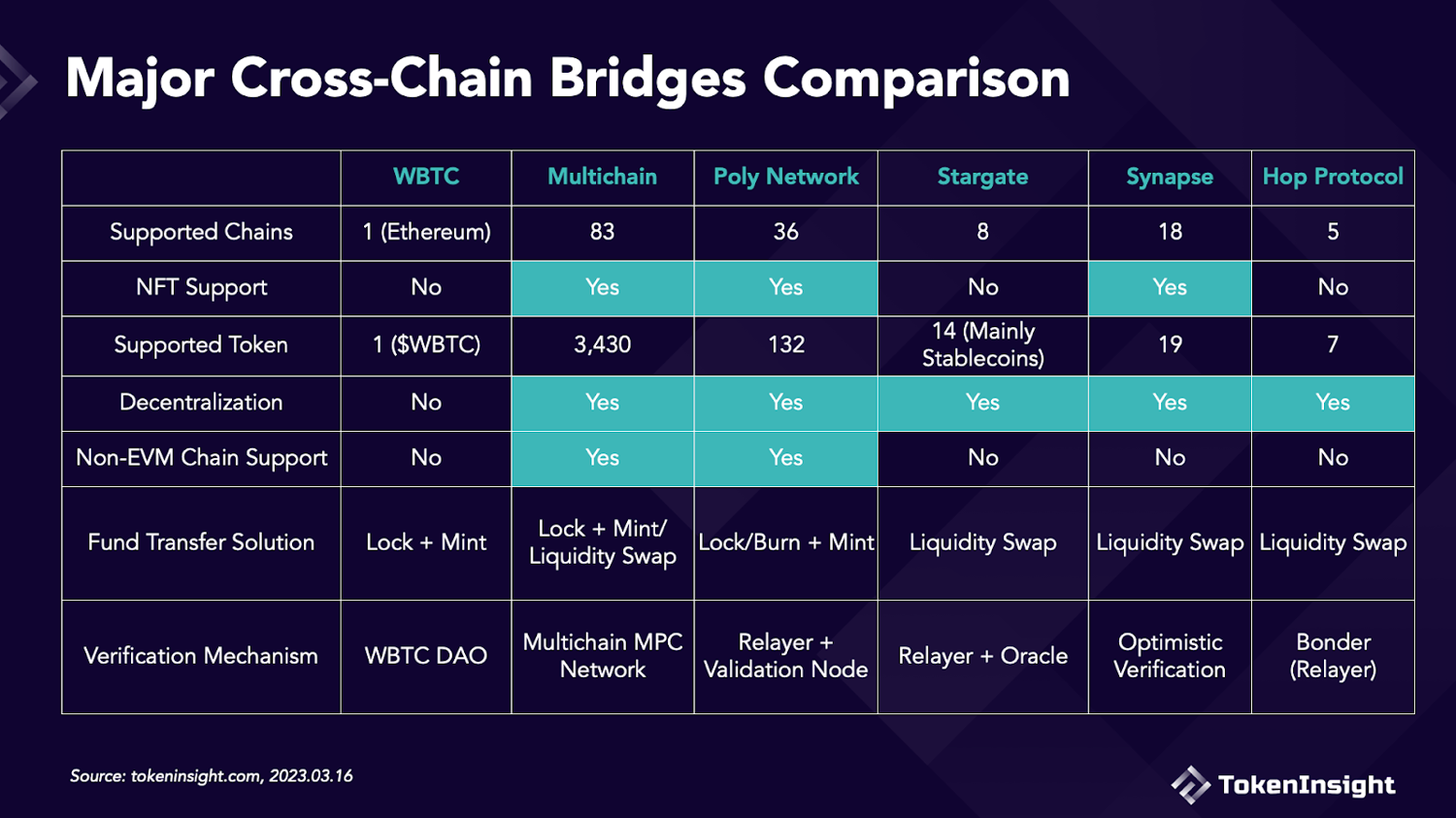 Major Cross-Chain Bridges Comparison

|  | WBTC | Multichain | Poly Network | Stargate | Synapse | Hop Protocol |
|---|---|---|---|---|---|---|
| Supported Chains | 1 (Ethereum) | 83 | 36 | 8 | 18 | 5 |
| NFT Support | No | Yes | Yes | No | Yes | No |
| Supported Token | 1 ($WBTC) | 3,430 | 132 | 14 (Mainly Stablecoins) | 19 | 7 |
| Decentralization | No | Yes | Yes | Yes | Yes | Yes |
| Non-EVM Chain Support | No | Yes | Yes | No | No | No |
| Fund Transfer Solution | Lock + Mint | Lock + Mint/ Liquidity Swap | Lock/Burn + Mint | Liquidity Swap | Liquidity Swap | Liquidity Swap |
| Verification Mechanism | WBTC DAO | Multichain MPC Network | Relayer + Validation Node | Relayer + Oracle | Optimistic Verification | Bonder (Relayer) |

Source: tokeninsight.com, 2023.03.16

TokenInsight